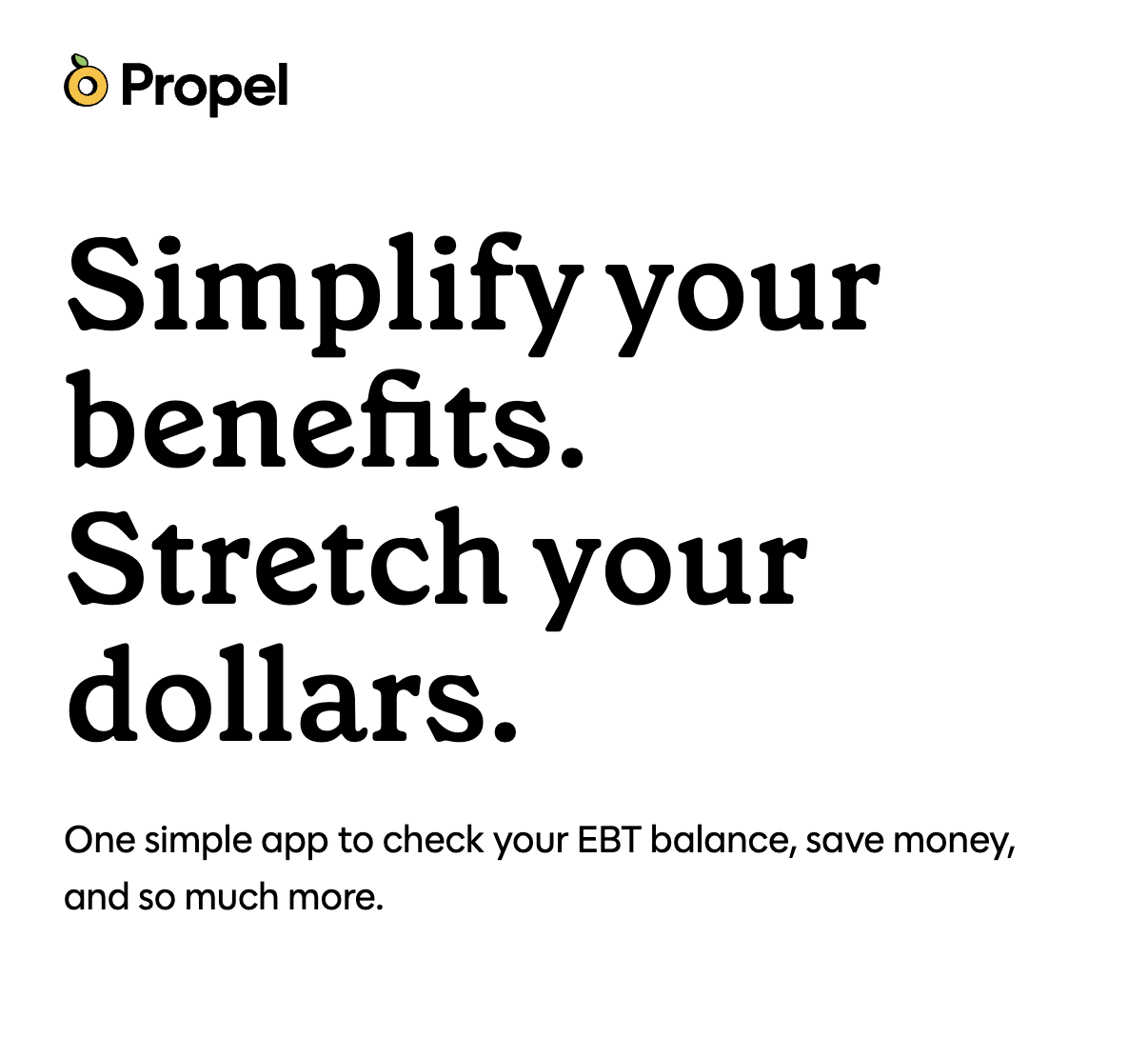 Propel

Simplify your benefits. Stretch your dollars.

One simple app to check your EBT balance, save money, and so much more.